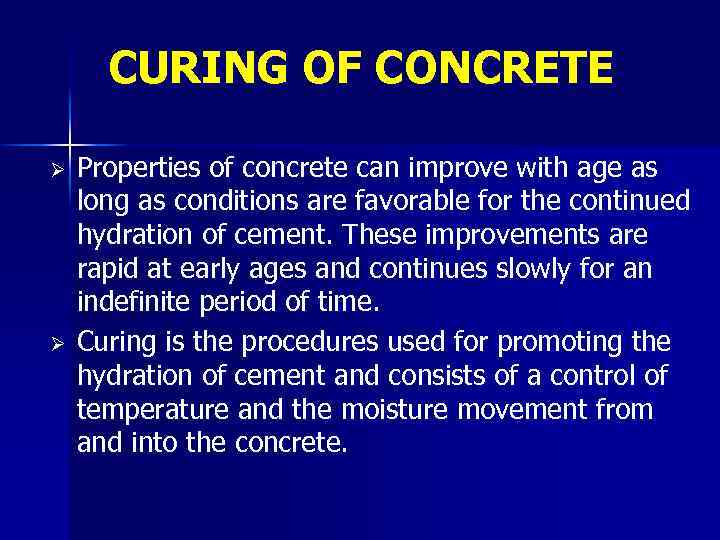 CURING OF CONCRETE

➢ Properties of concrete can improve with age as long as conditions are favorable for the continued hydration of cement. These improvements are rapid at early ages and continues slowly for an indefinite period of time.

➢ Curing is the procedures used for promoting the hydration of cement and consists of a control of temperature and the moisture movement from and into the concrete.